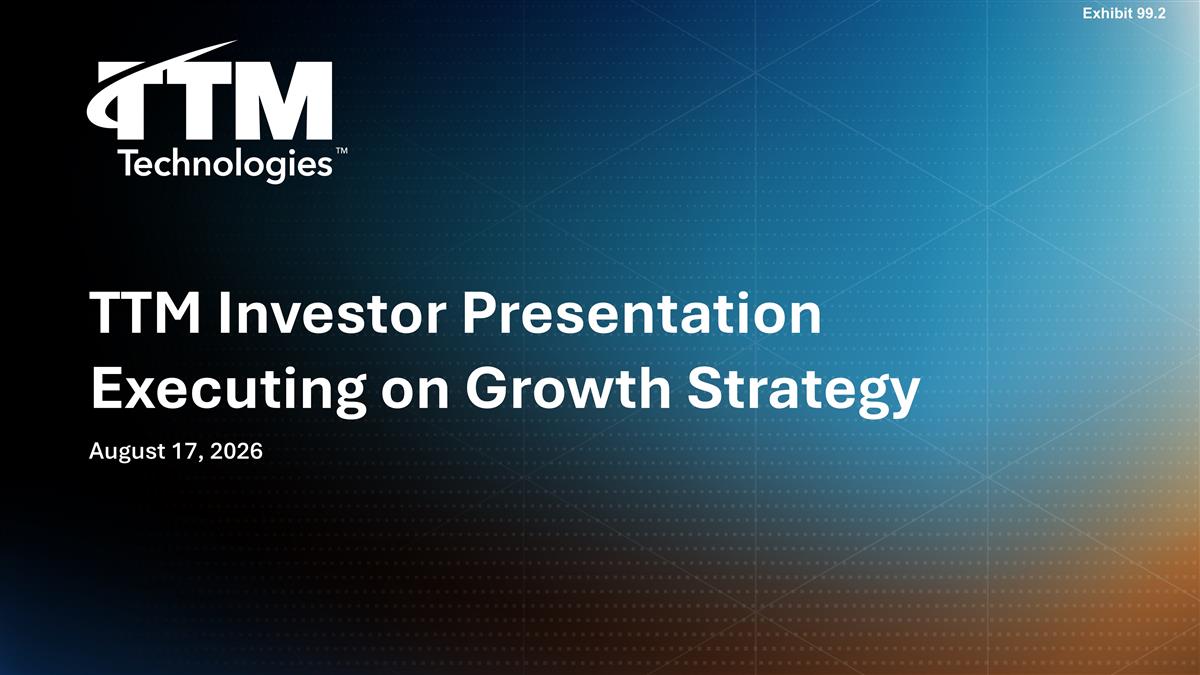 Exhibit 99.2

TTM Technologies™

TTM Investor Presentation
Executing on Growth Strategy

August 17, 2026